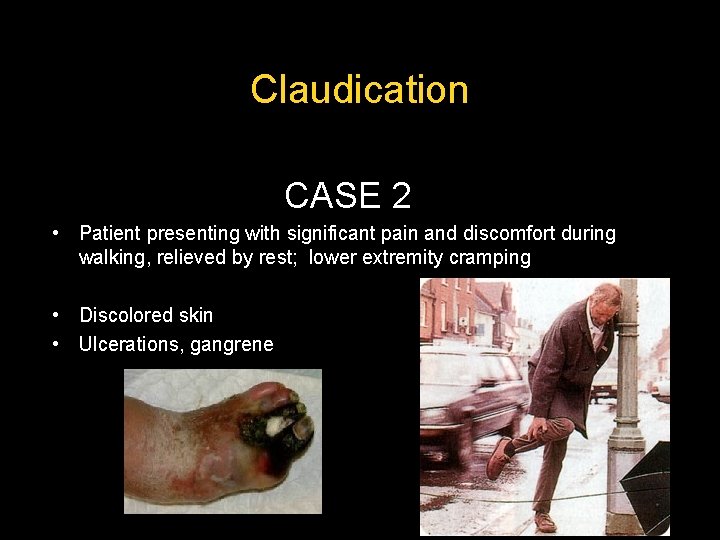 Claudication

CASE 2

• Patient presenting with significant pain and discomfort during walking, relieved by rest; lower extremity cramping

• Discolored skin
• Ulcerations, gangrene